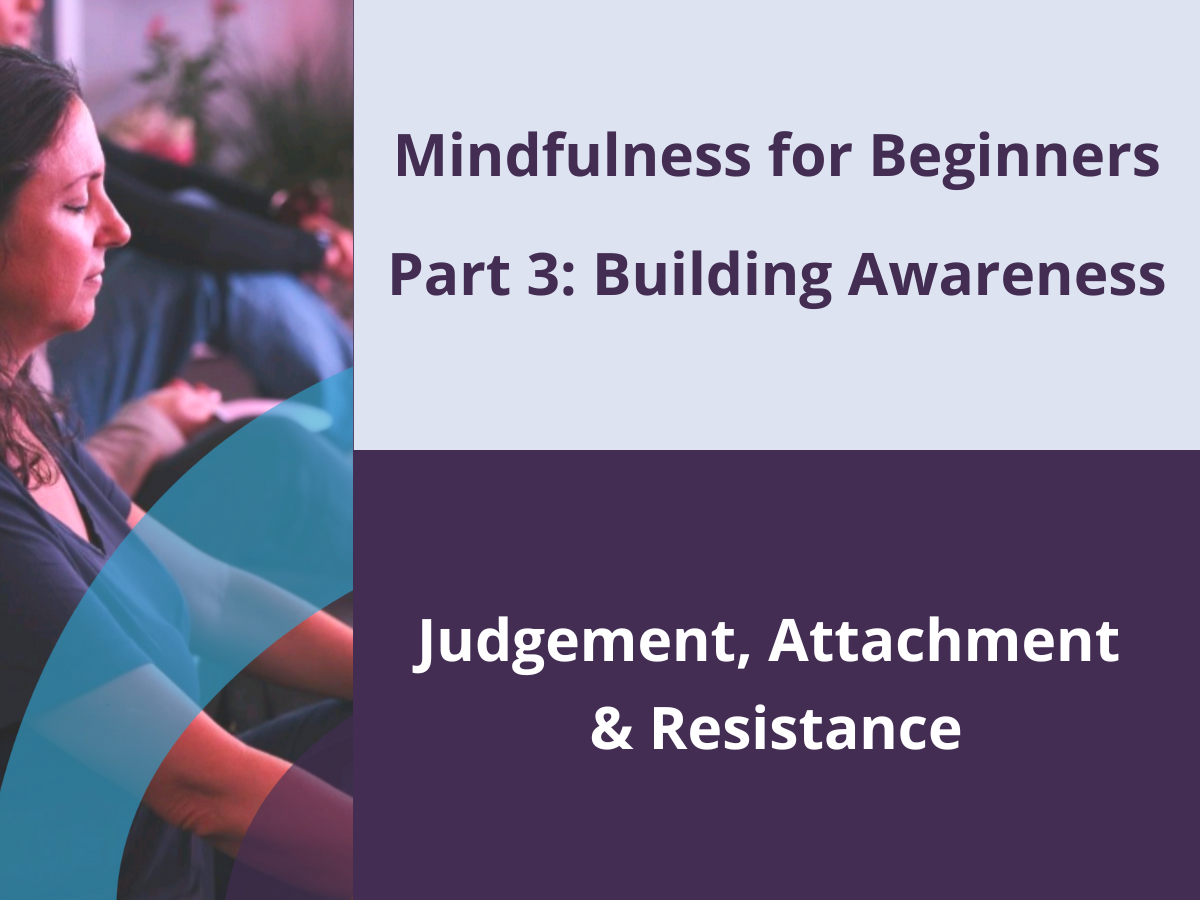 Mindfulness for Beginners

Part 3: Building Awareness

Judgement, Attachment & Resistance